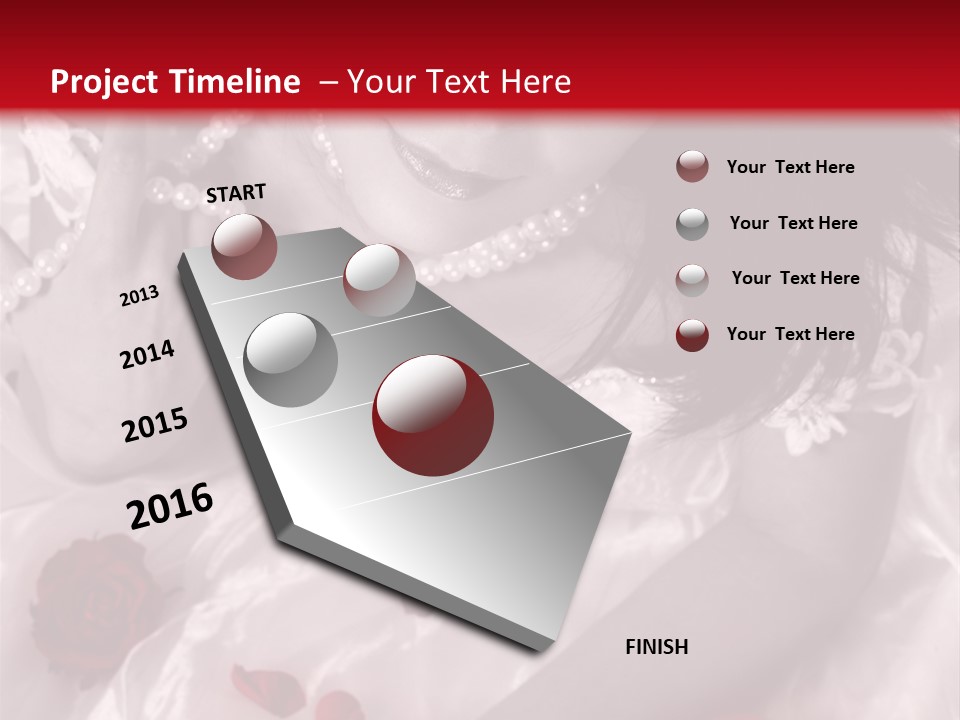 Project Timeline – Your Text Here

START

2013

2014

2015

2016

FINISH

Your Text Here

Your Text Here

Your Text Here

Your Text Here